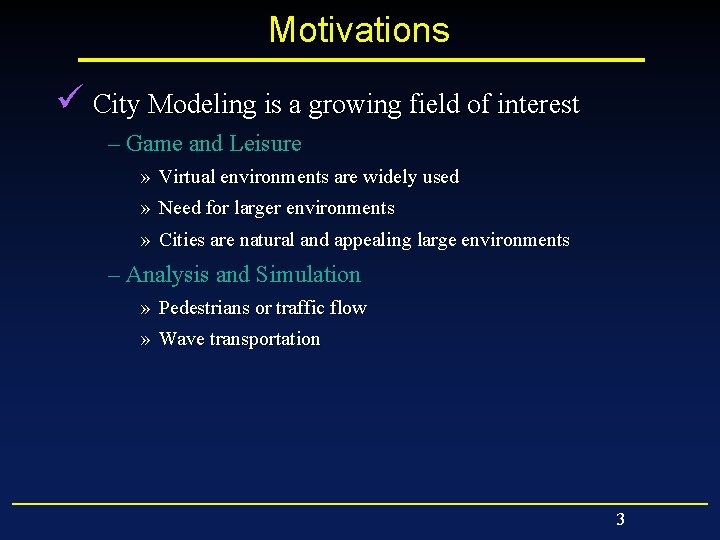 Motivations

✓ City Modeling is a growing field of interest

– Game and Leisure

» Virtual environments are widely used

» Need for larger environments

» Cities are natural and appealing large environments

– Analysis and Simulation

» Pedestrians or traffic flow

» Wave transportation

3